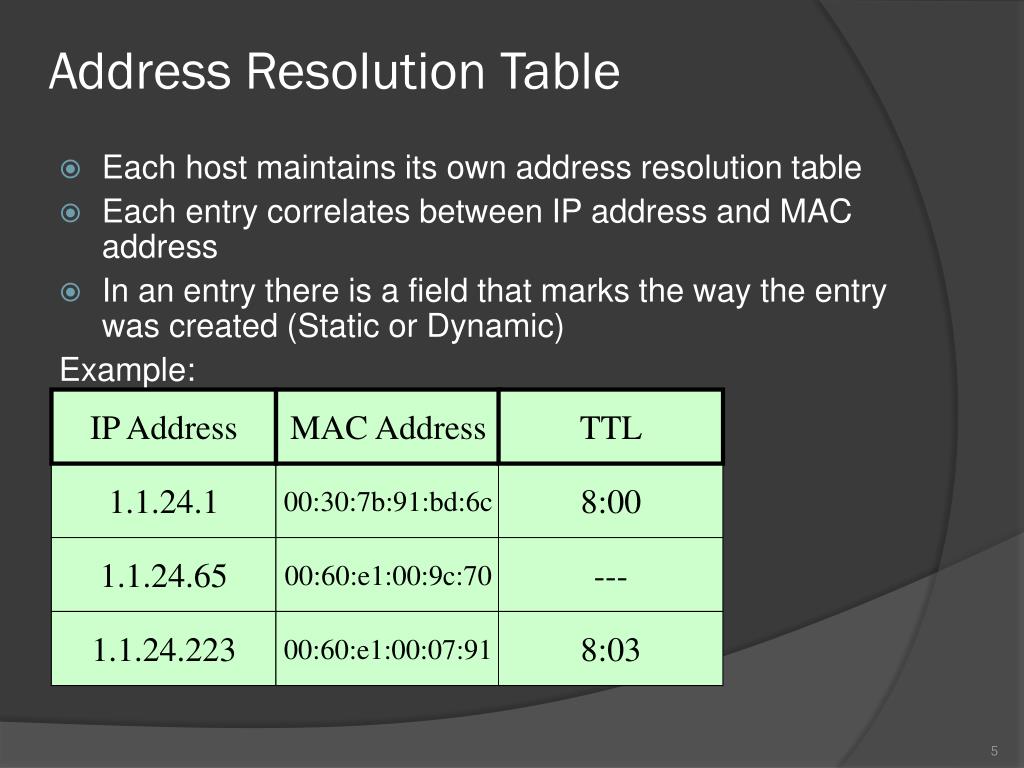 Address Resolution Table

Each host maintains its own address resolution table

Each entry correlates between IP address and MAC address

In an entry there is a field that marks the way the entry was created (Static or Dynamic)

Example:

| IP Address | MAC Address | TTL |
|---|---|---|
| 1.1.24.1 | 00:30:7b:91:bd:6c | 8:00 |
| 1.1.24.65 | 00:60:e1:00:9c:70 | --- |
| 1.1.24.223 | 00:60:e1:00:07:91 | 8:03 |

5